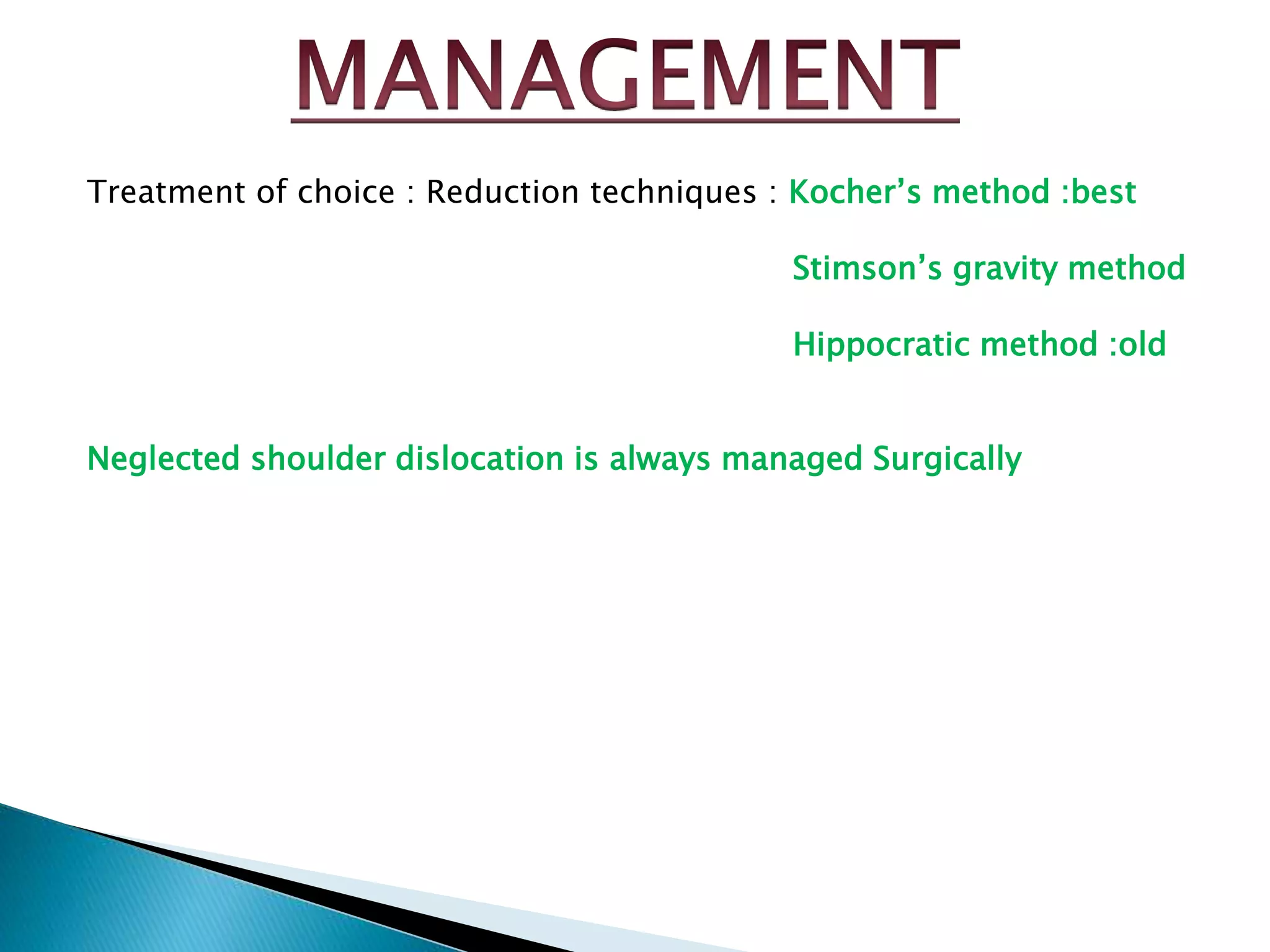 MANAGEMENT

Treatment of choice : Reduction techniques : Kocher’s method :best

Stimson’s gravity method

Hippocratic method :old

Neglected shoulder dislocation is always managed Surgically